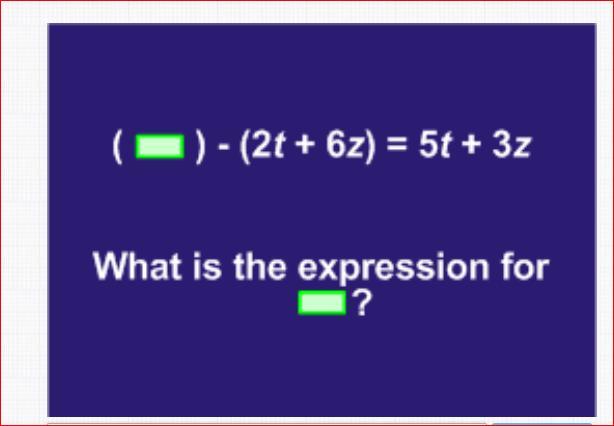 $(\square) - (2t + 6z) = 5t + 3z$

What is the expression for $\square$?